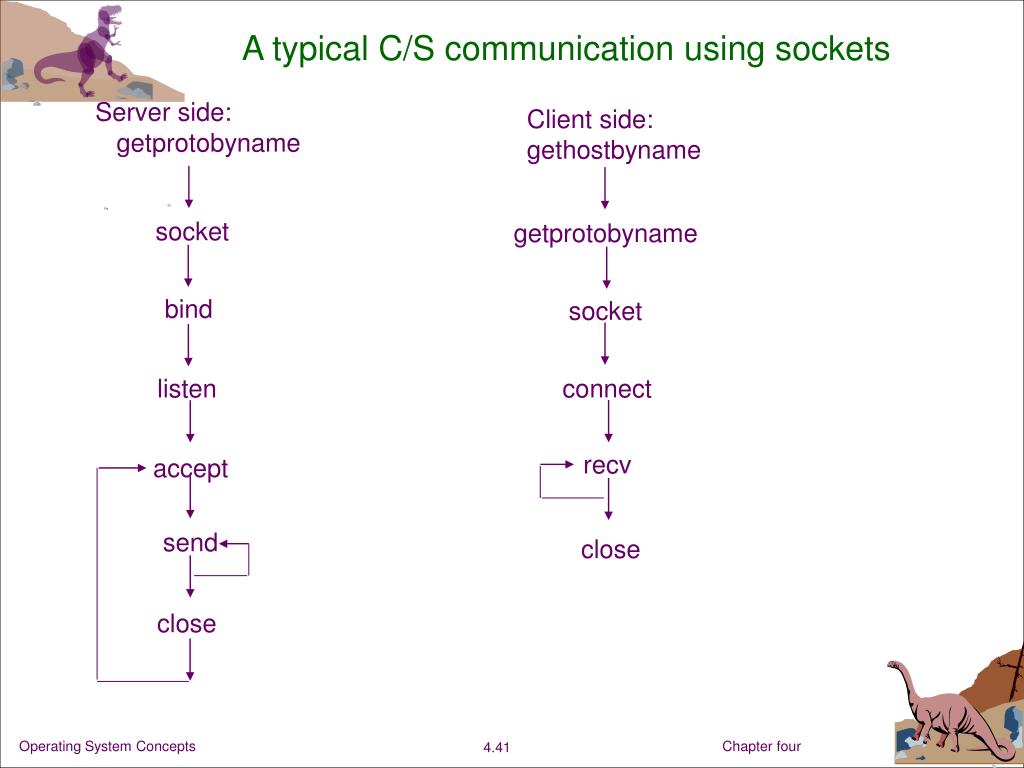 A typical C/S communication using sockets

Server side:
getprotobyname

socket

bind

listen

accept

send

close

Client side:
gethostbyname

getprotobyname

socket

connect

recv

close

Operating System Concepts

4.41

Chapter four